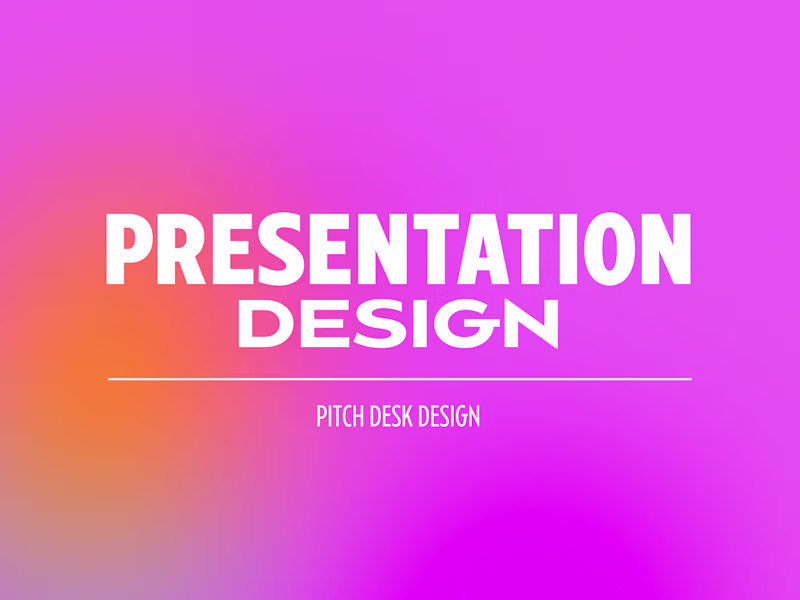 PRESENTATION
DESIGN

PITCH DESK DESIGN